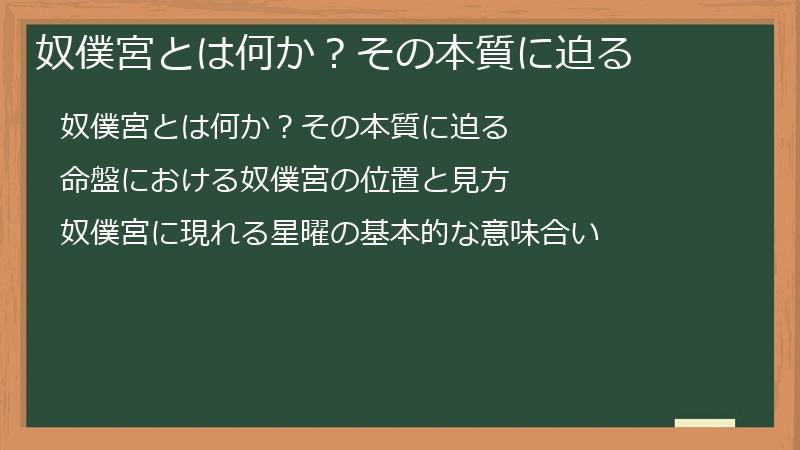 奴僕宮とは何か？その本質に迫る

奴僕宮とは何か？その本質に迫る

命盤における奴僕宮の位置と見方

奴僕宮に現れる星曜の基本的な意味合い